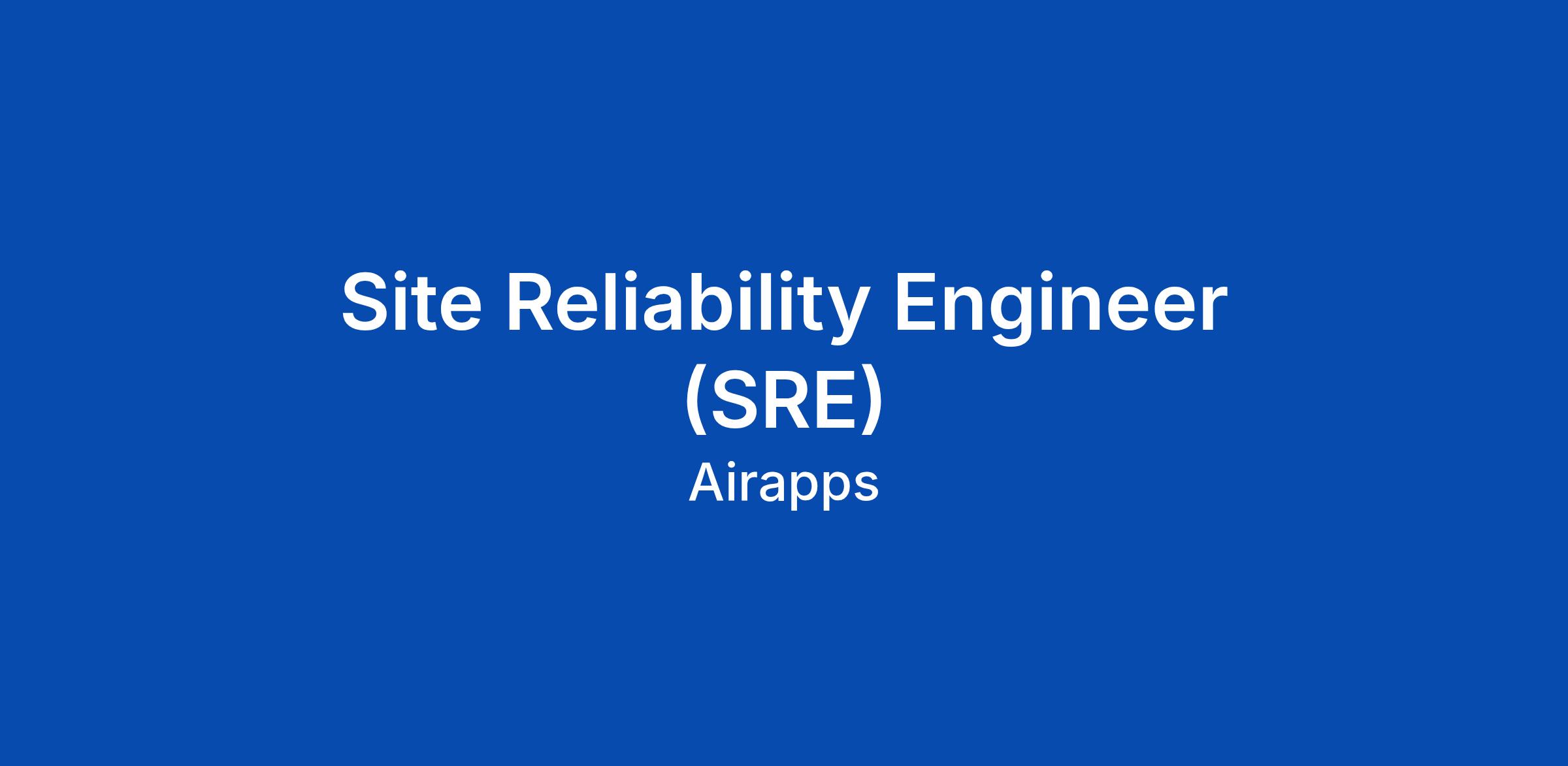 Site Reliability Engineer (SRE)

Airapps